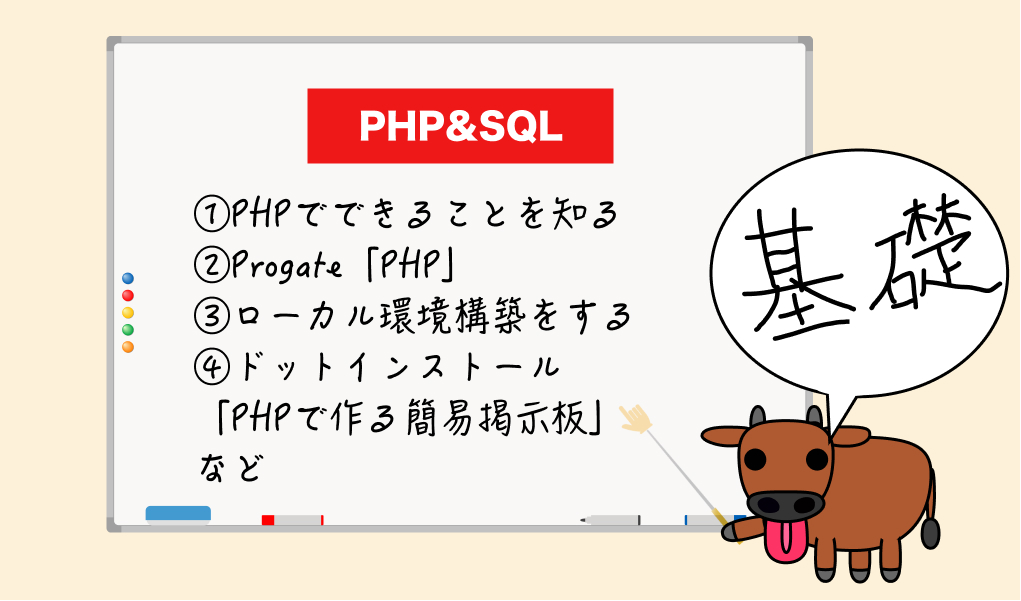 PHP&SQL

①PHPでできることを知る
②Progate「PHP」
③ローカル環境構築をする
④ドットインストール
「PHPで作る簡易掲示板」
など

基礎